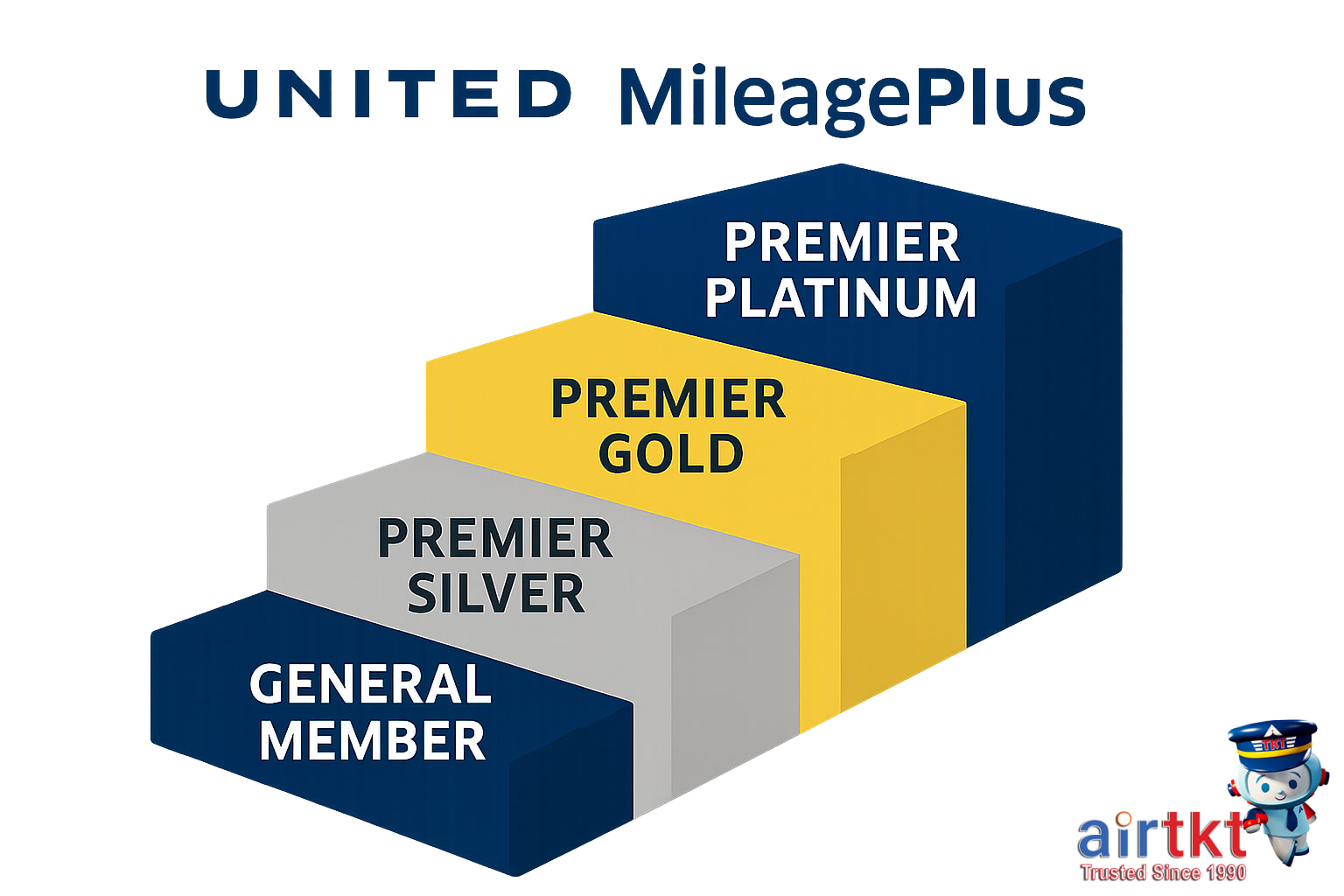 UNITED MileagePlus

PREMIER PLATINUM

PREMIER GOLD

PREMIER SILVER

GENERAL MEMBER

TKT

airtkt
Trusted Since 1990